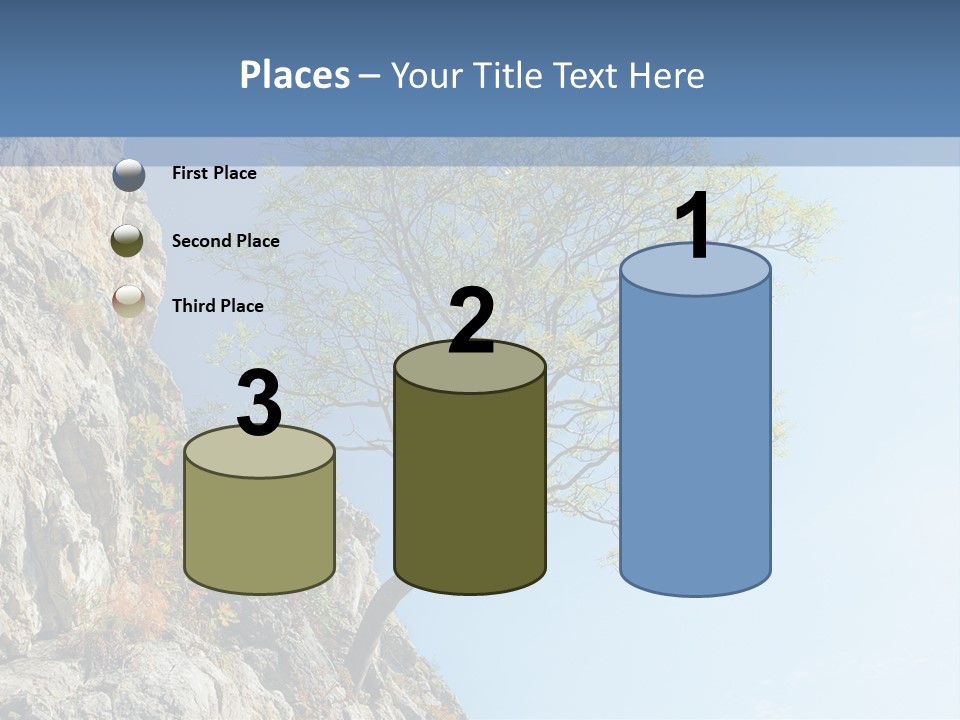 Places – Your Title Text Here

First Place

Second Place

Third Place

3

2

1